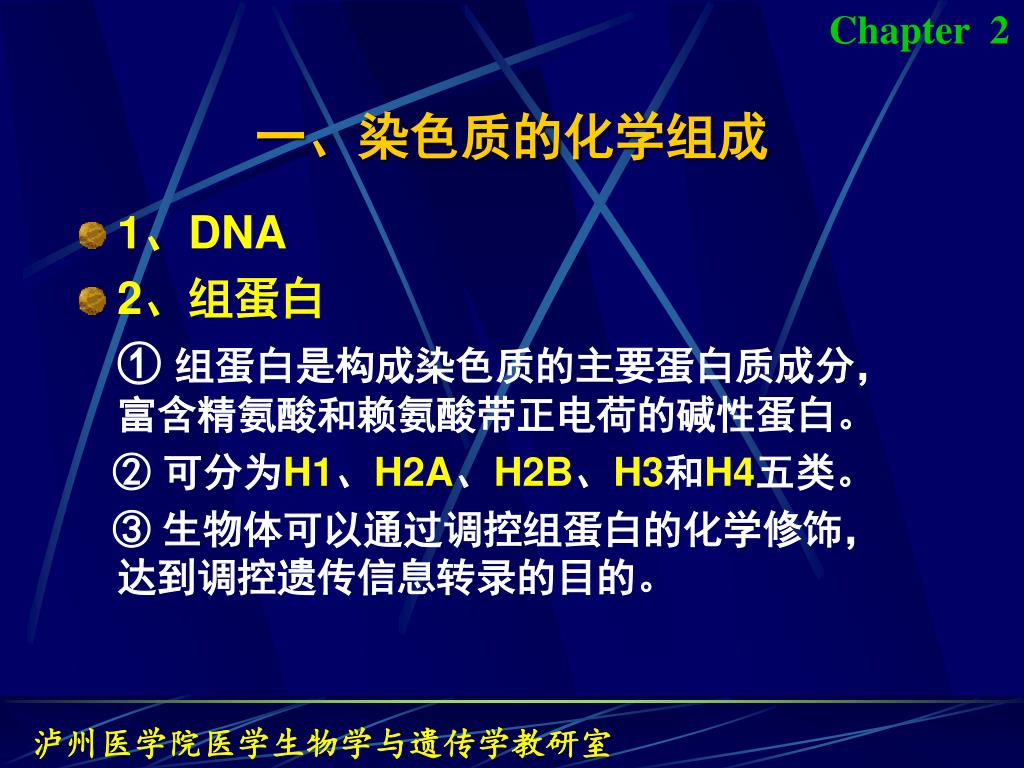 Chapter 2

一、染色质的化学组成

1、DNA

2、组蛋白

① 组蛋白是构成染色质的主要蛋白质成分，富含精氨酸和赖氨酸带正电荷的碱性蛋白。

② 可分为H1、H2A、H2B、H3和H4五类。

③ 生物体可以通过调控组蛋白的化学修饰，达到调控遗传信息转录的目的。

泸州医学院医学生物学与遗传学教研室